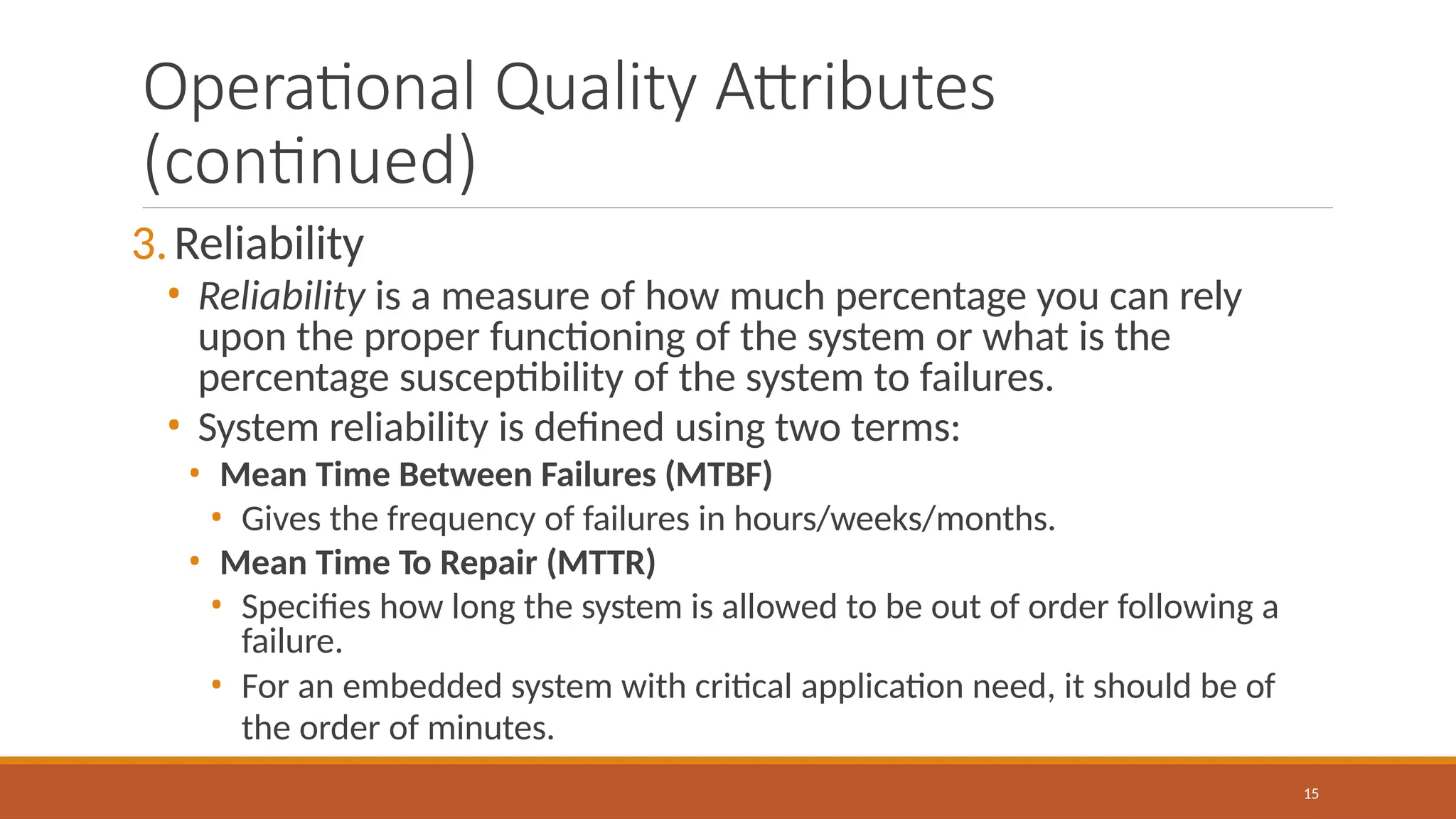 Operational Quality Attributes (continued)

3. Reliability

• Reliability is a measure of how much percentage you can rely upon the proper functioning of the system or what is the percentage susceptibility of the system to failures.

• System reliability is defined using two terms:

• Mean Time Between Failures (MTBF)

• Gives the frequency of failures in hours/weeks/months.

• Mean Time To Repair (MTTR)

• Specifies how long the system is allowed to be out of order following a failure.

• For an embedded system with critical application need, it should be of the order of minutes.

15